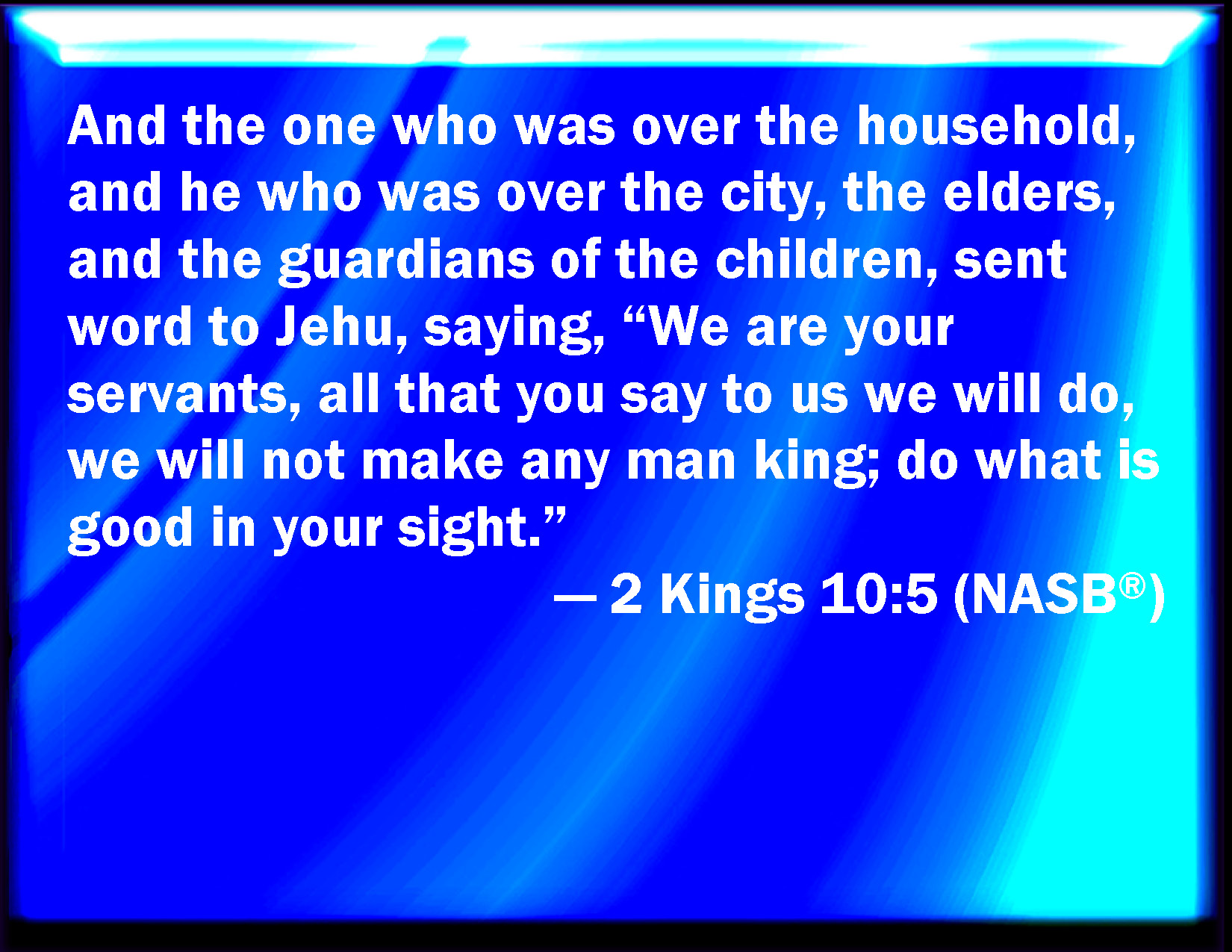 And the one who was over the household, and he who was over the city, the elders, and the guardians of the children, sent word to Jehu, saying, “We are your servants, all that you say to us we will do, we will not make any man king; do what is good in your sight.”

— 2 Kings 10:5 (NASB®)